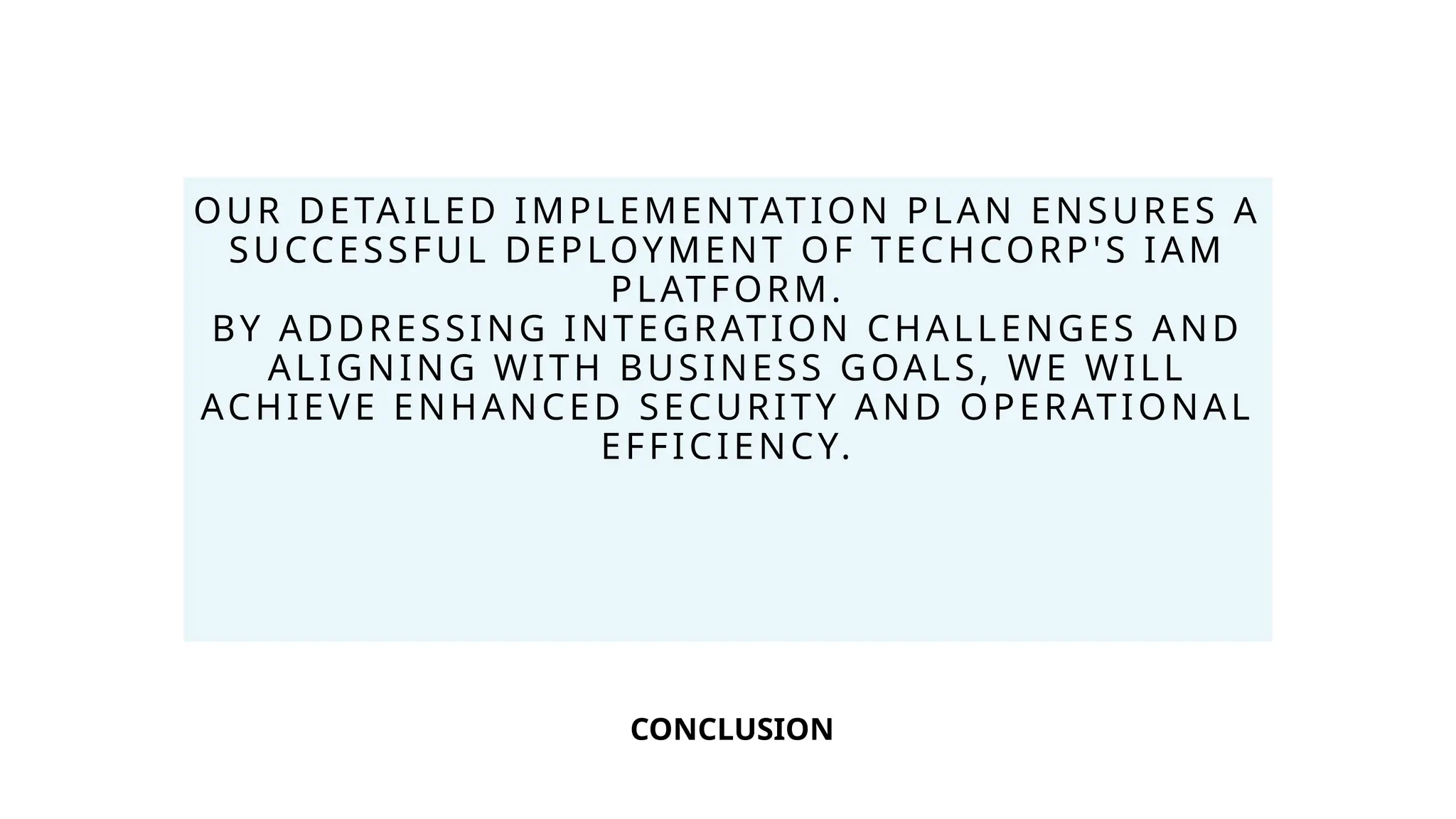 OUR DETAILED IMPLEMENTATION PLAN ENSURES A SUCCESSFUL DEPLOYMENT OF TECHCORP'S IAM PLATFORM.
BY ADDRESSING INTEGRATION CHALLENGES AND ALIGNING WITH BUSINESS GOALS, WE WILL ACHIEVE ENHANCED SECURITY AND OPERATIONAL EFFICIENCY.

CONCLUSION